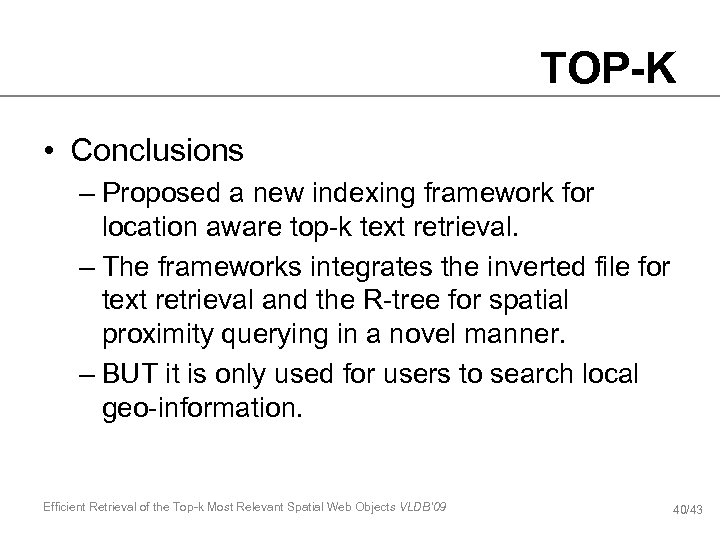 TOP-K

• Conclusions
– Proposed a new indexing framework for location aware top-k text retrieval.
– The frameworks integrates the inverted file for text retrieval and the R-tree for spatial proximity querying in a novel manner.
– BUT it is only used for users to search local geo-information.

Efficient Retrieval of the Top-k Most Relevant Spatial Web Objects VLDB'09

40/43